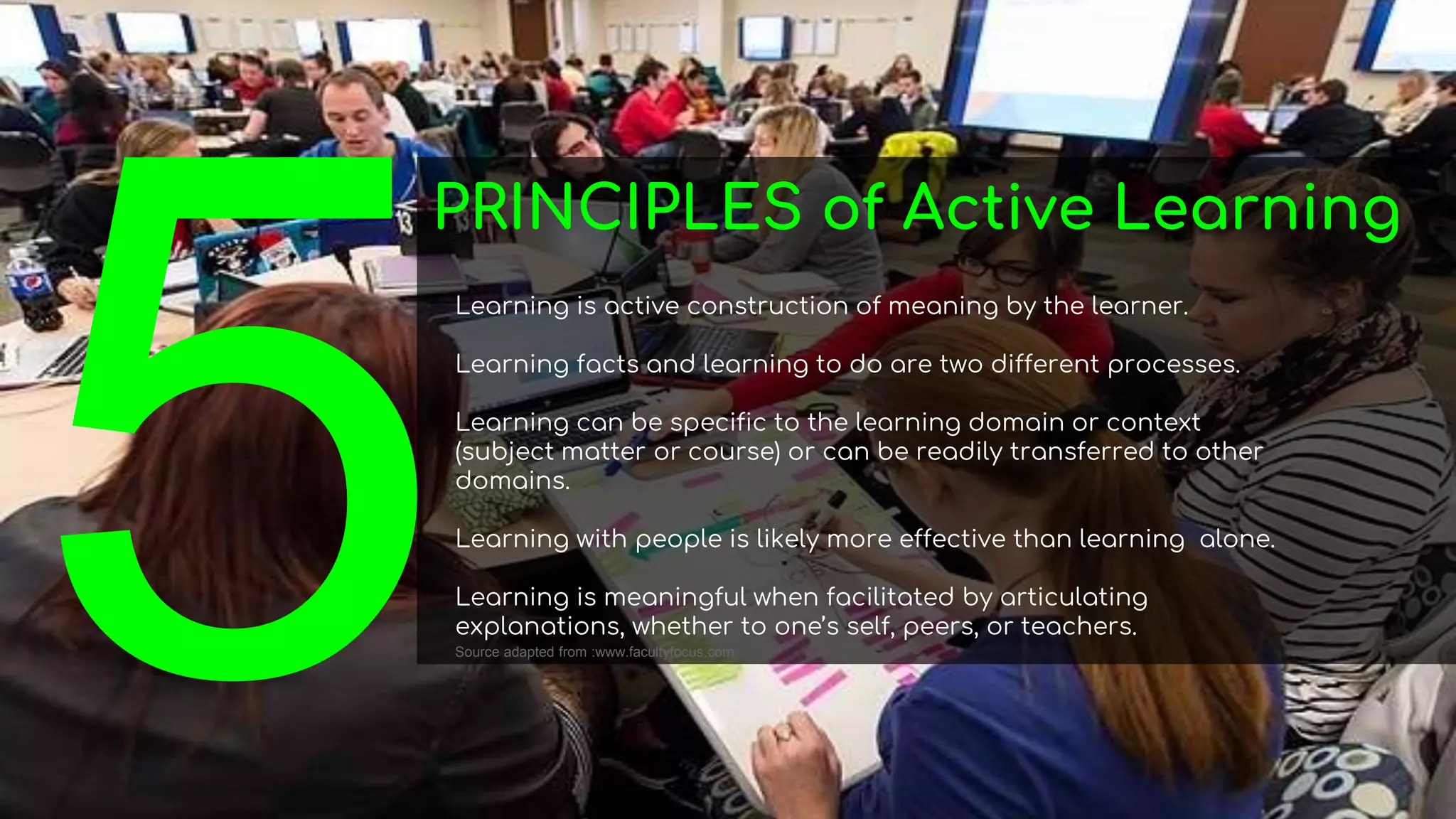 5 PRINCIPLES of Active Learning

Learning is active construction of meaning by the learner.

Learning facts and learning to do are two different processes.

Learning can be specific to the learning domain or context (subject matter or course) or can be readily transferred to other domains.

Learning with people is likely more effective than learning alone.

Learning is meaningful when facilitated by articulating explanations, whether to one's self, peers, or teachers.

Source adapted from :www.facultyfocus.com